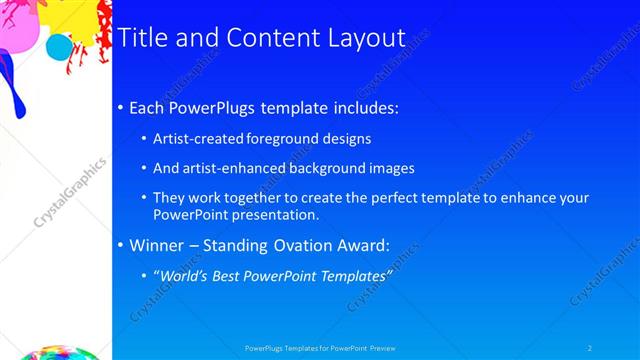 Title and Content Layout

• Each PowerPlugs template includes:

• Artist-created foreground designs

• And artist-enhanced background images

• They work together to create the perfect template to enhance your PowerPoint presentation.

• Winner – Standing Ovation Award:

• "World's Best PowerPoint Templates"

CrystalGraphics

PowerPlugs Templates for PowerPoint Preview

2